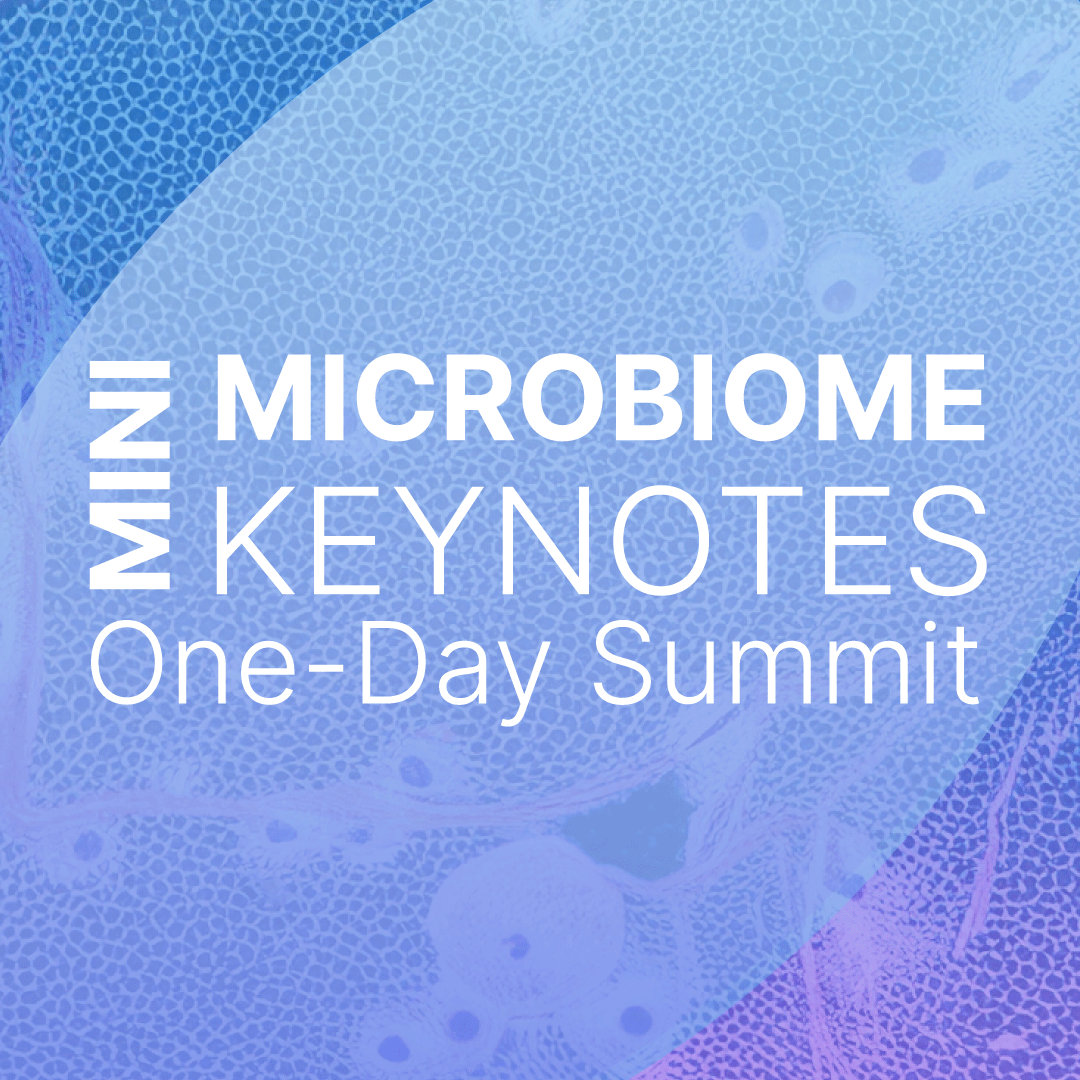 MINI MICROBIOME KEYNOTES
One-Day Summit